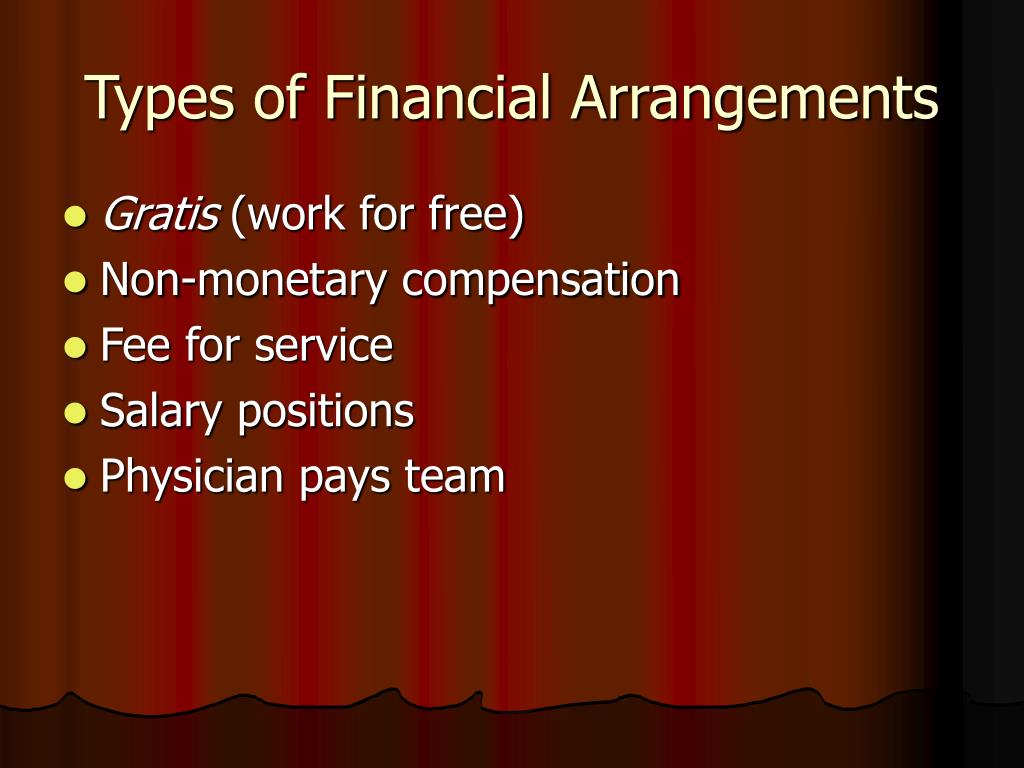 Types of Financial Arrangements

- Gratis (work for free)
- Non-monetary compensation
- Fee for service
- Salary positions
- Physician pays team